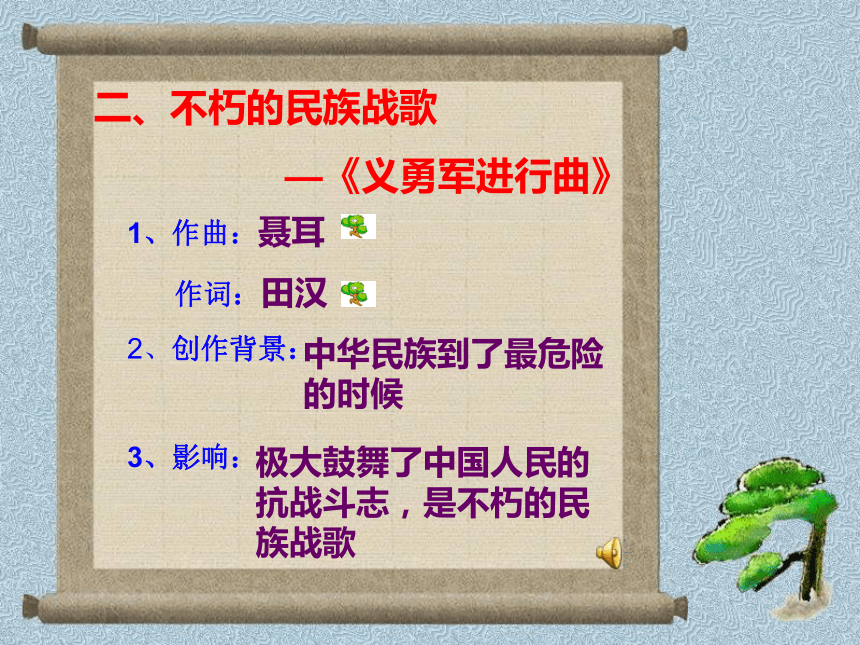 二、不朽的民族战歌

—《义勇军进行曲》

1、作曲：聂耳

作词：田汉

2、创作背景：中华民族到了最危险的时候

3、影响：极大鼓舞了中国人民的抗战斗志，是不朽的民族战歌